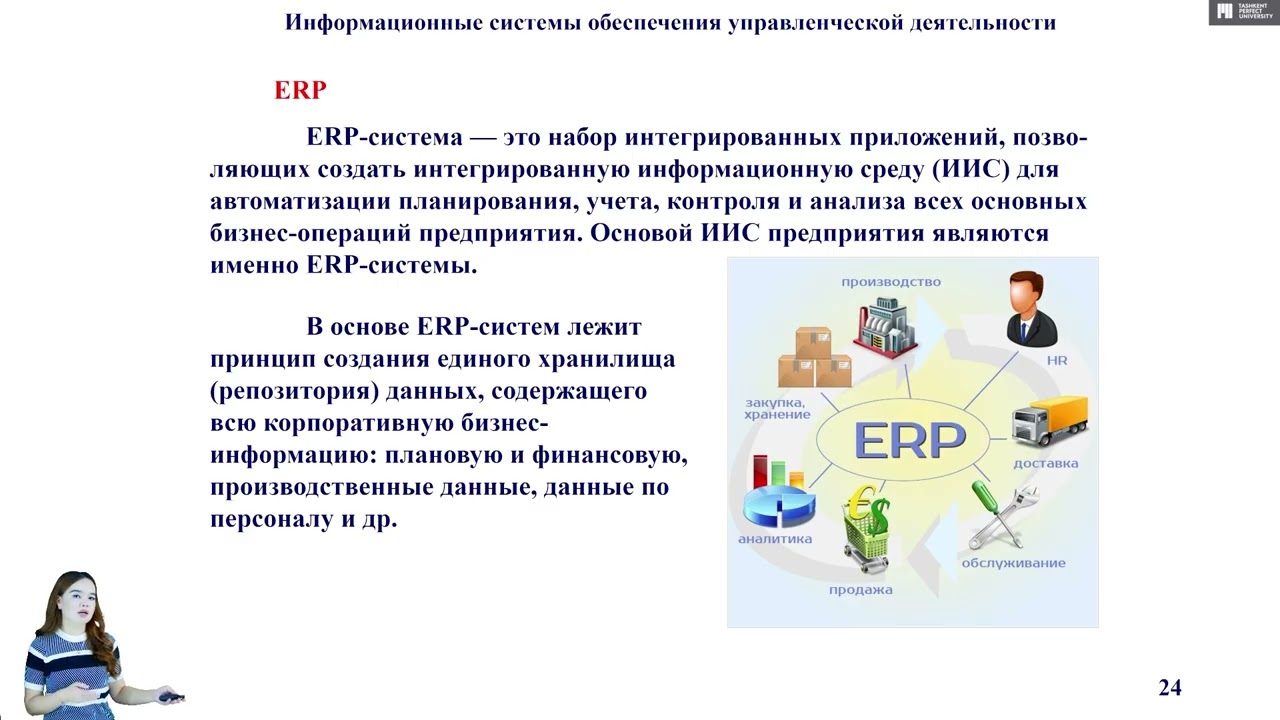 Информационные системы обеспечения управленческой деятельности

TASHKENT PERFECT UNIVERSITY

ERP

ERP-система — это набор интегрированных приложений, позволяющих создать интегрированную информационную среду (ИИС) для автоматизации планирования, учета, контроля и анализа всех основных бизнес-операций предприятия. Основой ИИС предприятия являются именно ERP-системы.

В основе ERP-систем лежит принцип создания единого хранилища (репозитория) данных, содержащего всю корпоративную бизнес-информацию: плановую и финансовую, производственные данные, данные по персоналу и др.

производство
HR
закупка, хранение
ERP
доставка
аналитика
обслуживание
продажа

24